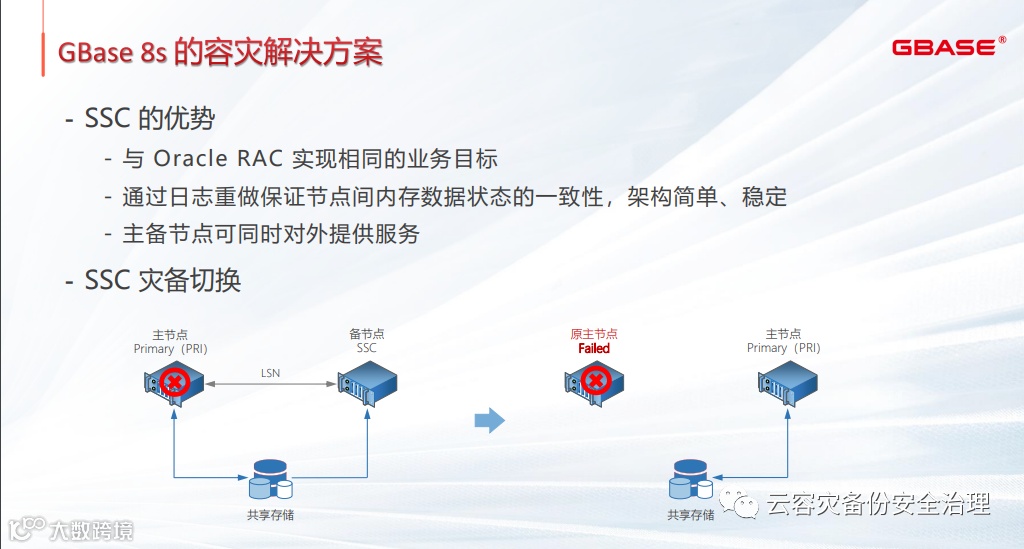 GBase 8s 的容灾解决方案

GBASE®

- SSC 的优势

- 与 Oracle RAC 实现相同的业务目标

- 通过日志重做保证节点间内存数据状态的一致性，架构简单、稳定

- 主备节点可同时对外提供服务

- SSC 灾备切换

主节点
Primary（PRI）

LSN

备节点
SSC

共享存储

原主节点
Failed

主节点
Primary（PRI）

共享存储

云容灾备份安全治理

大数跨境